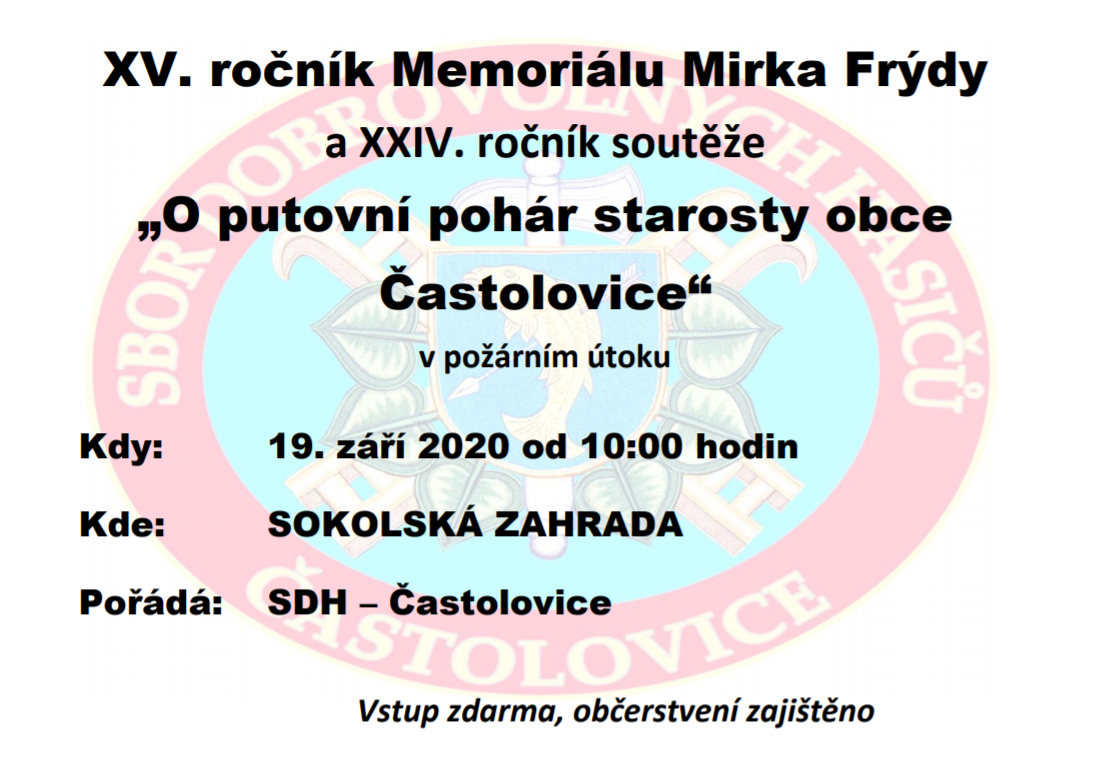 XV. ročník Memoriálu Mirka Frýdy

a XXIV. ročník soutěže

„O putovní pohár starosty obce Častolovice“

v požárním útoku

Kdy: 19. září 2020 od 10:00 hodin

Kde: SOKOLSKÁ ZAHRADA

Pořádá: SDH – Častolovice

Vstup zdarma, občerstvení zajištěno

SBOR DOBROVOLNÝCH HASIČŮ ČASTOLOVICE